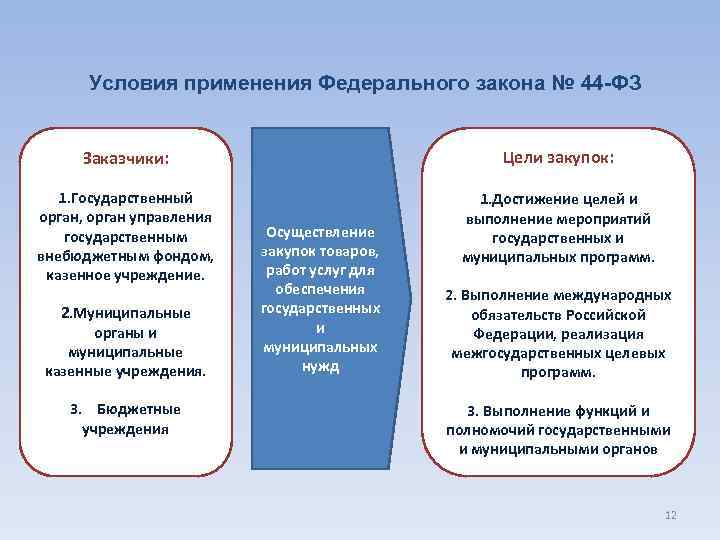 Условия применения Федерального закона № 44-ФЗ

Заказчики:

1.Государственный орган, орган управления государственным внебюджетным фондом, казенное учреждение.

2.Муниципальные органы и муниципальные казенные учреждения.

3. Бюджетные учреждения

Осуществление закупок товаров, работ услуг для обеспечения государственных и муниципальных нужд

Цели закупок:

1.Достижение целей и выполнение мероприятий государственных и муниципальных программ.

2. Выполнение международных обязательств Российской Федерации, реализация межгосударственных целевых программ.

3. Выполнение функций и полномочий государственными и муниципальными органов

12